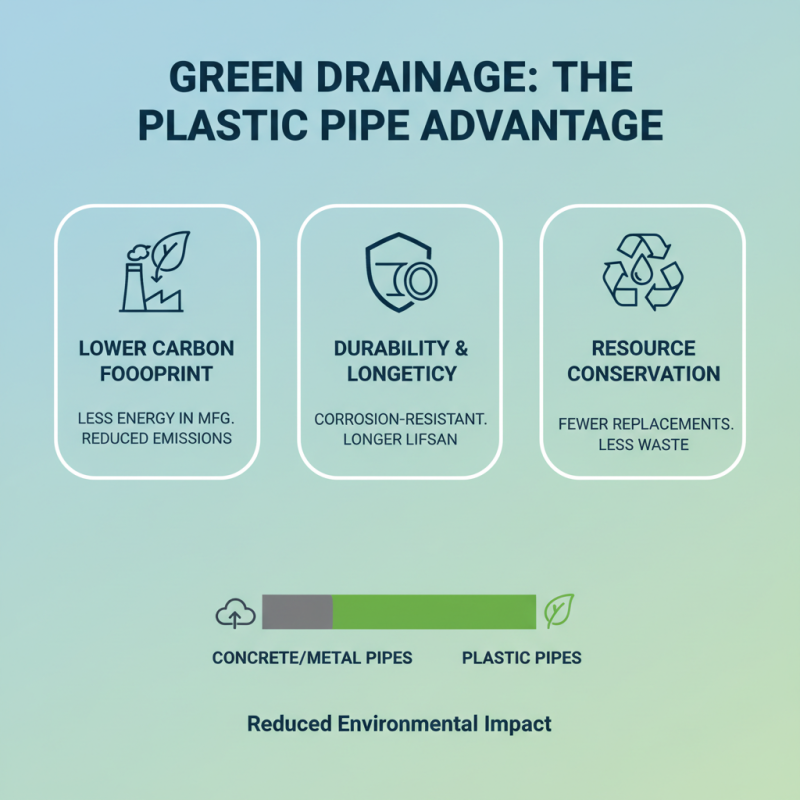 GREEN DRAINAGE: THE PLASTIC PIPE ADVANTAGE

LOWER CARBON FOOOPRINT

LESS ENERGY IN MFG. REDUCED EMISSIONS

DURABILITY & LONGETICY

CORROSION-RESISTANT. LONGER LIFSAN

RESOURCE CONSERVATION

FEWER REPLACEMENTS. LESS WASTE

CONCRETE/METAL PIPES

PLASTIC PIPES

Reduced Environmental Impact